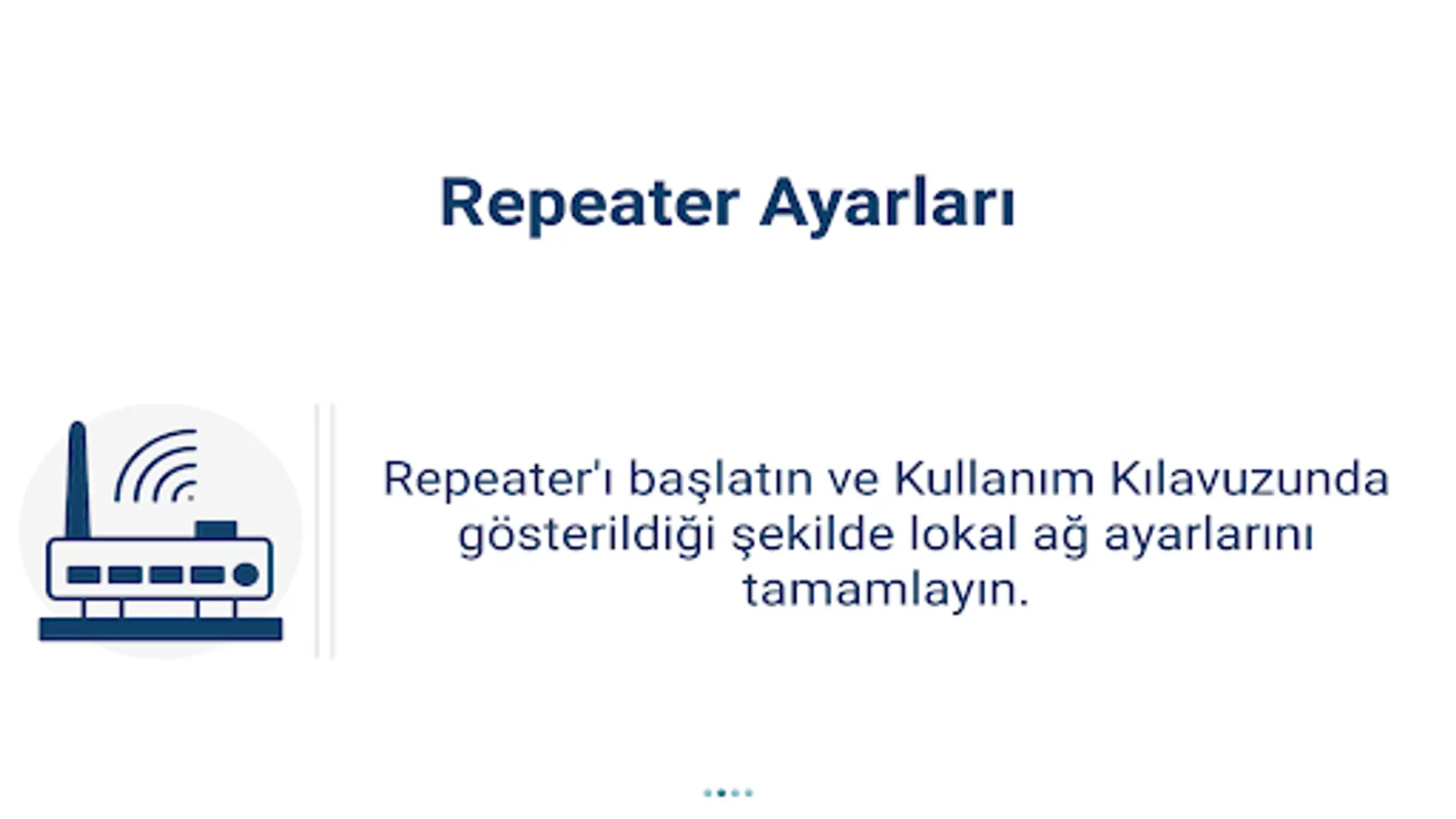 Repeater Ayarları

Repeater'ı başlatın ve Kullanım Kılavuzunda gösterildiği şekilde lokal ağ ayarlarını tamamlayın.